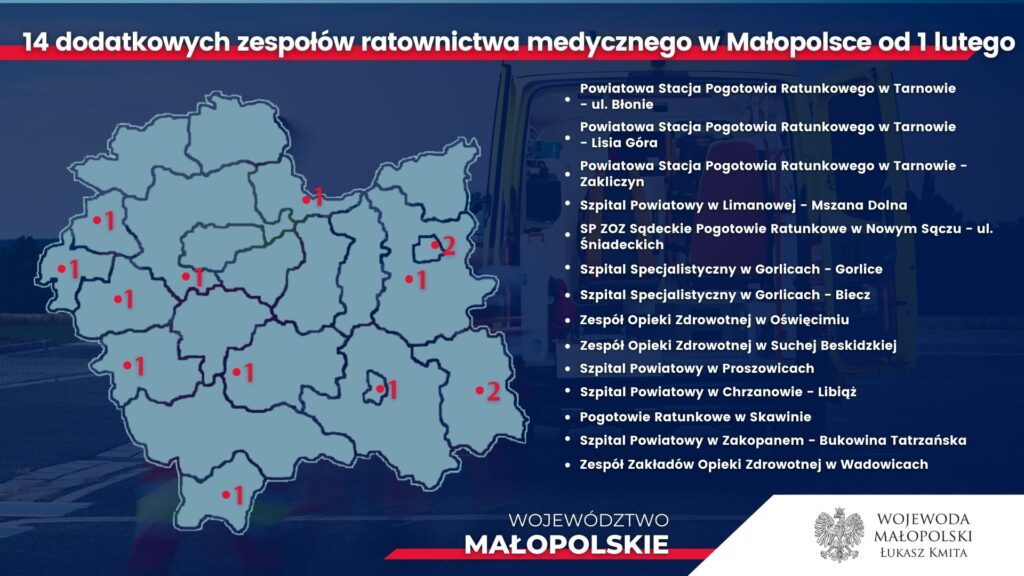 14 dodatkowych zespołów ratownictwa medycznego w Małopolsce od 1 lutego

1
1
2
1
1
1
1
1
1
1
2
1

- Powiatowa Stacja Pogotowia Ratunkowego w Tarnowie - ul. Błonie
- Powiatowa Stacja Pogotowia Ratunkowego w Tarnowie - Lisia Góra
- Powiatowa Stacja Pogotowia Ratunkowego w Tarnowie - Zakliczyn
- Szpital Powiatowy w Limanowej - Mszana Dolna
- SP ZOZ Sądeckie Pogotowie Ratunkowe w Nowym Sączu - ul. Śniadeckich
- Szpital Specjalistyczny w Gorlicach - Gorlice
- Szpital Specjalistyczny w Gorlicach - Biecz
- Zespół Opieki Zdrowotnej w Oświęcimiu
- Zespół Opieki Zdrowotnej w Suchej Beskidzkiej
- Szpital Powiatowy w Proszowicach
- Szpital Powiatowy w Chrzanowie - Libiąż
- Pogotowie Ratunkowe w Skawinie
- Szpital Powiatowy w Zakopanem - Bukowina Tatrzańska
- Zespół Zakładów Opieki Zdrowotnej w Wadowicach

WOJEWÓDZTWO
MAŁOPOLSKIE

WOJEWODA
MAŁOPOLSKI
ŁUKASZ KMITA